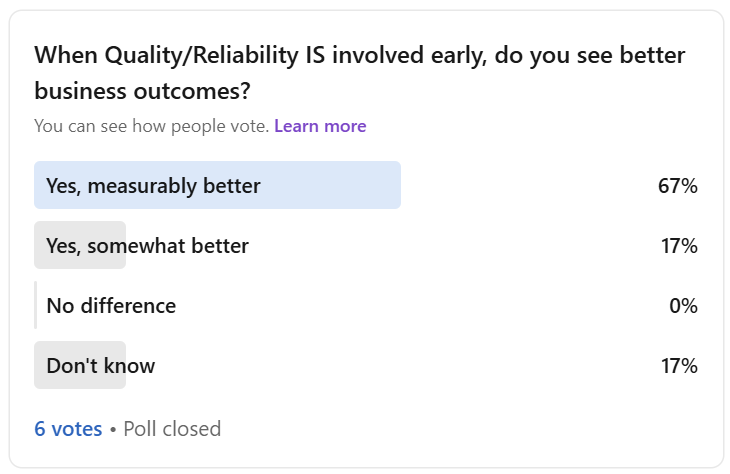 When Quality/Reliability IS involved early, do you see better business outcomes?

You can see how people vote. Learn more

Yes, measurably better 67%

Yes, somewhat better 17%

No difference 0%

Don't know 17%

6 votes • Poll closed